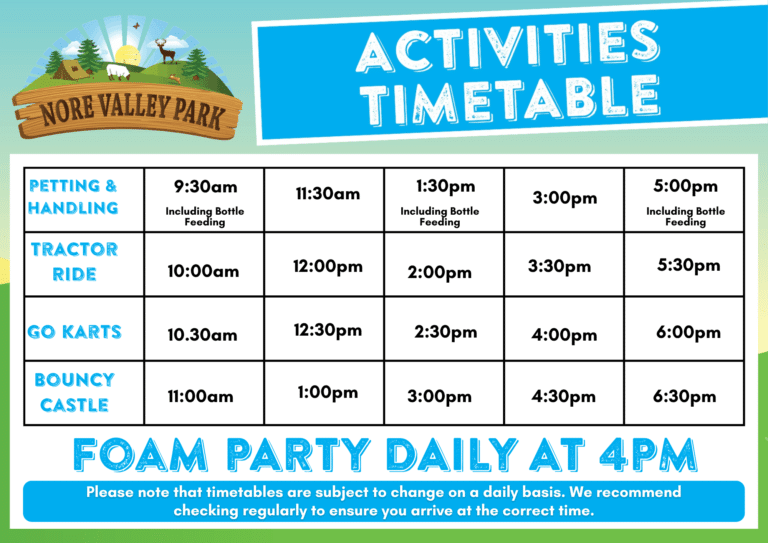 NORE VALLEY PARK

ACTIVITIES TIMETABLE

| PETTING & HANDLING | 9:30am Including Bottle Feeding | 11:30am | 1:30pm Including Bottle Feeding | 3:00pm | 5:00pm Including Bottle Feeding |
|---|---|---|---|---|---|
| TRACTOR RIDE | 10:00am | 12:00pm | 2:00pm | 3:30pm | 5:30pm |
| GO KARTS | 10.30am | 12:30pm | 2:30pm | 4:00pm | 6:00pm |
| BOUNCY CASTLE | 11:00am | 1:00pm | 3:00pm | 4:30pm | 6:30pm |

FOAM PARTY DAILY AT 4PM

Please note that timetables are subject to change on a daily basis. We recommend checking regularly to ensure you arrive at the correct time.